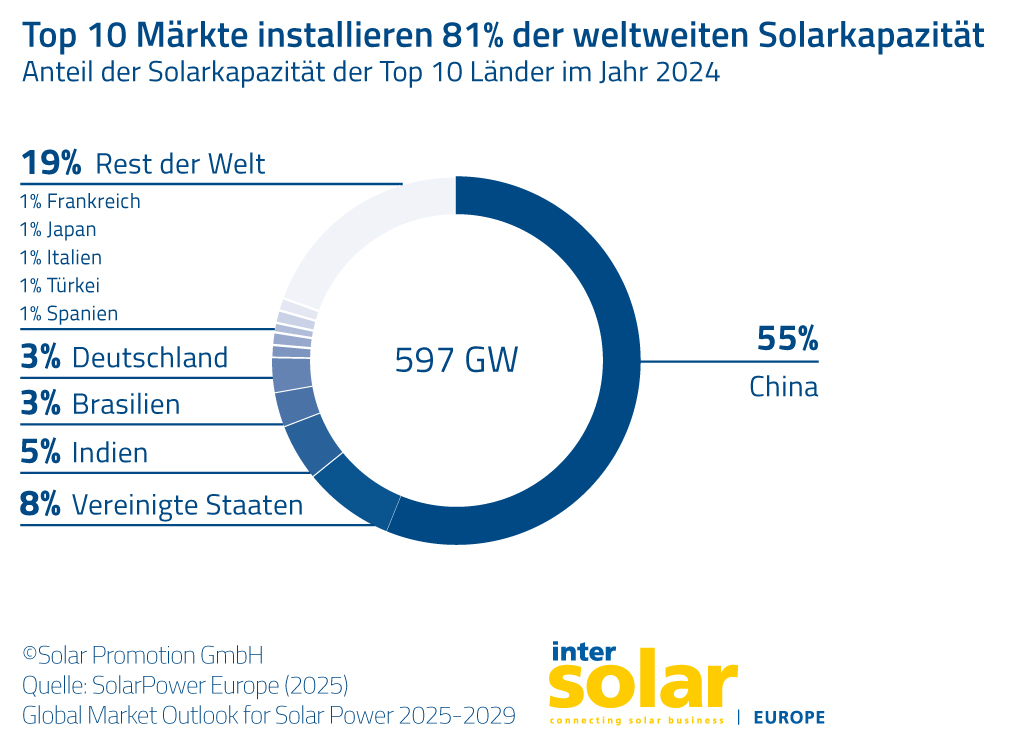 Top 10 Märkte installieren 81% der weltweiten Solarkapazität
Anteil der Solarkapazität der Top 10 Länder im Jahr 2024

19% Rest der Welt
1% Frankreich
1% Japan
1% Italien
1% Türkei
1% Spanien
3% Deutschland
3% Brasilien
5% Indien
8% Vereinigte Staaten

597 GW

55%
China

©Solar Promotion GmbH
Quelle: SolarPower Europe (2025)
Global Market Outlook for Solar Power 2025-2029

inter solar
connecting solar business | EUROPE